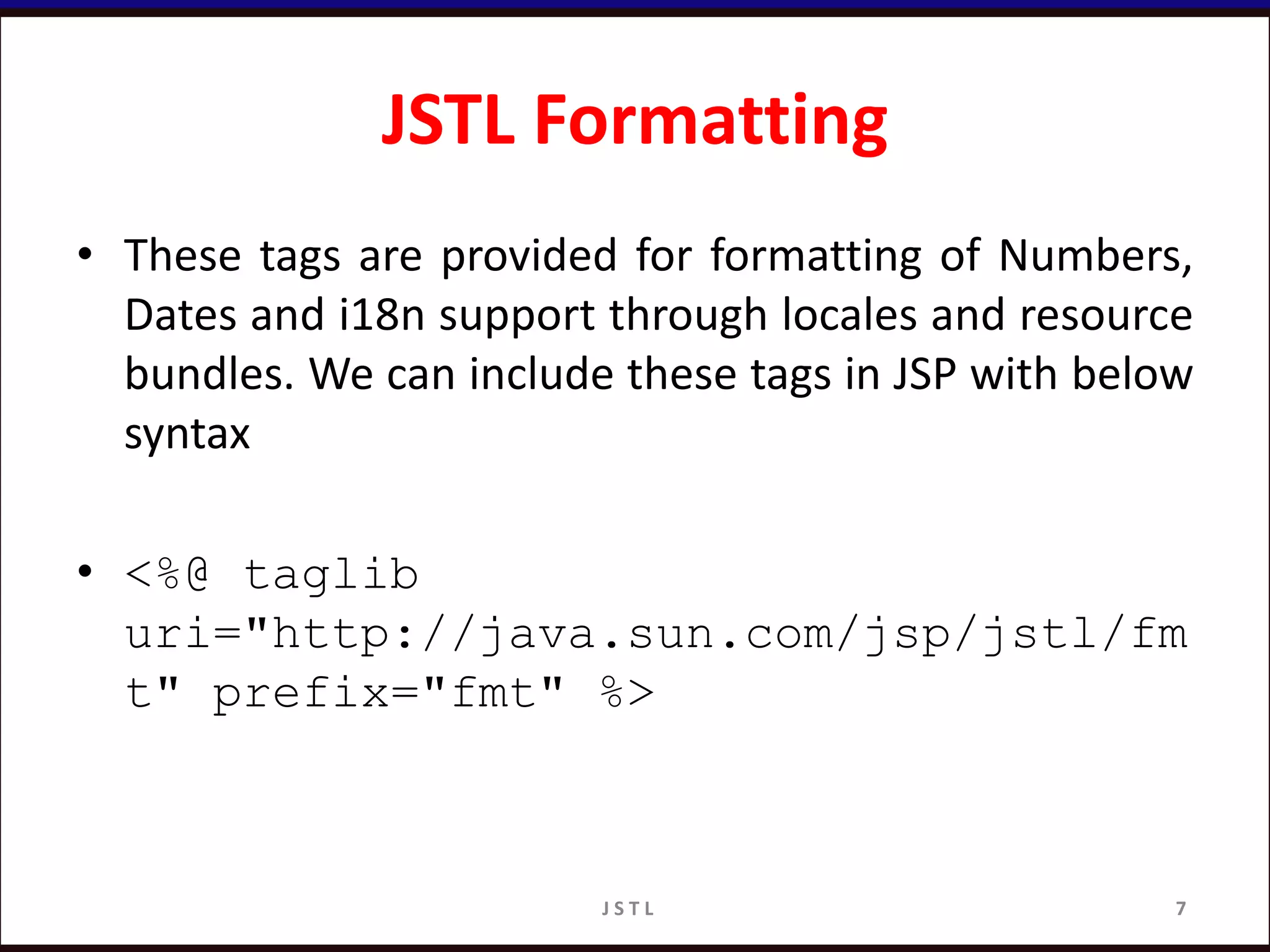 JSTL Formatting

• These tags are provided for formatting of Numbers, Dates and i18n support through locales and resource bundles. We can include these tags in JSP with below syntax

• <%@ taglib uri="http://java.sun.com/jsp/jstl/fmt" prefix="fmt" %>

JSTL

7